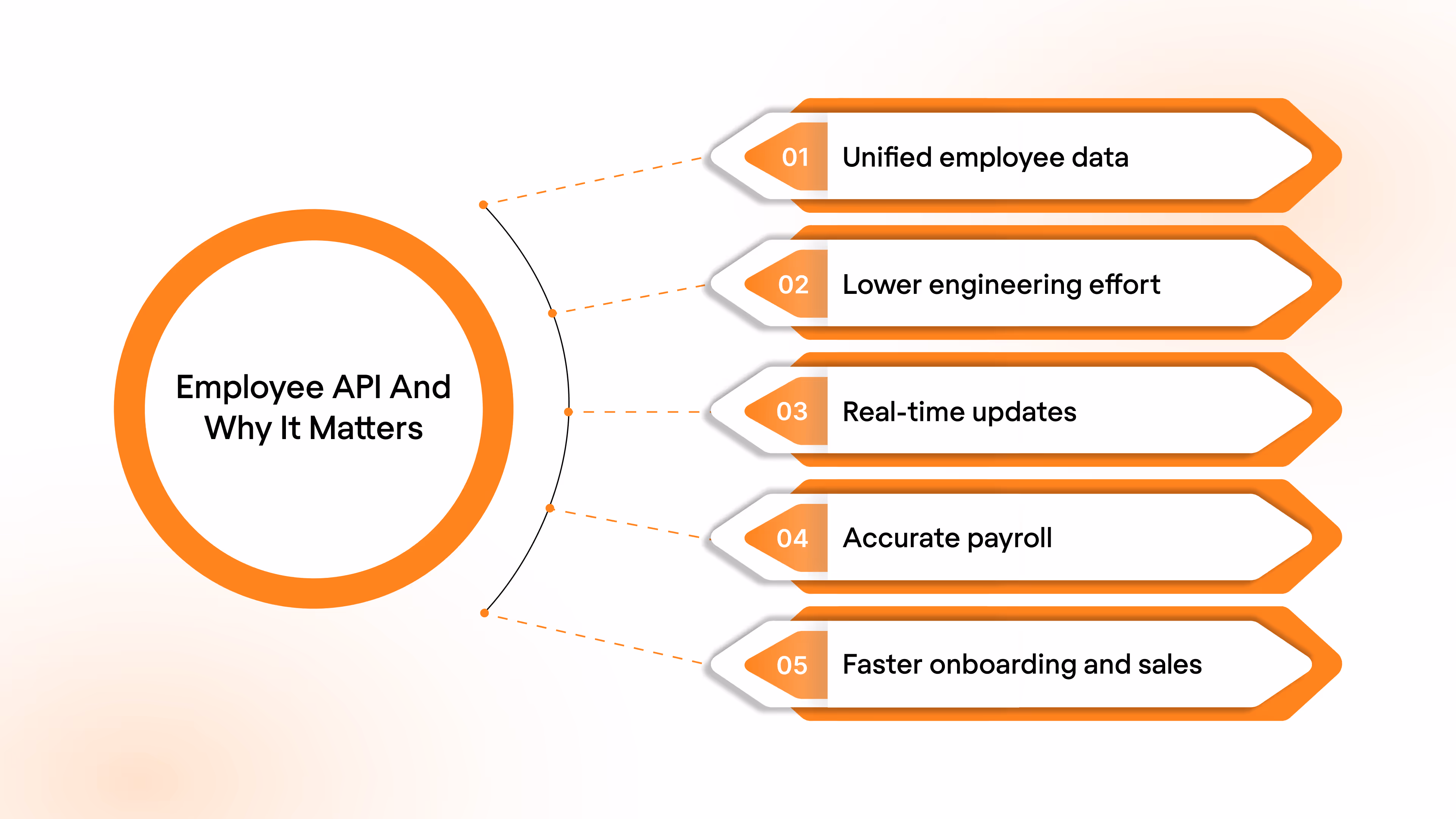 Employee API And Why It Matters

01 Unified employee data

02 Lower engineering effort

03 Real-time updates

04 Accurate payroll

05 Faster onboarding and sales